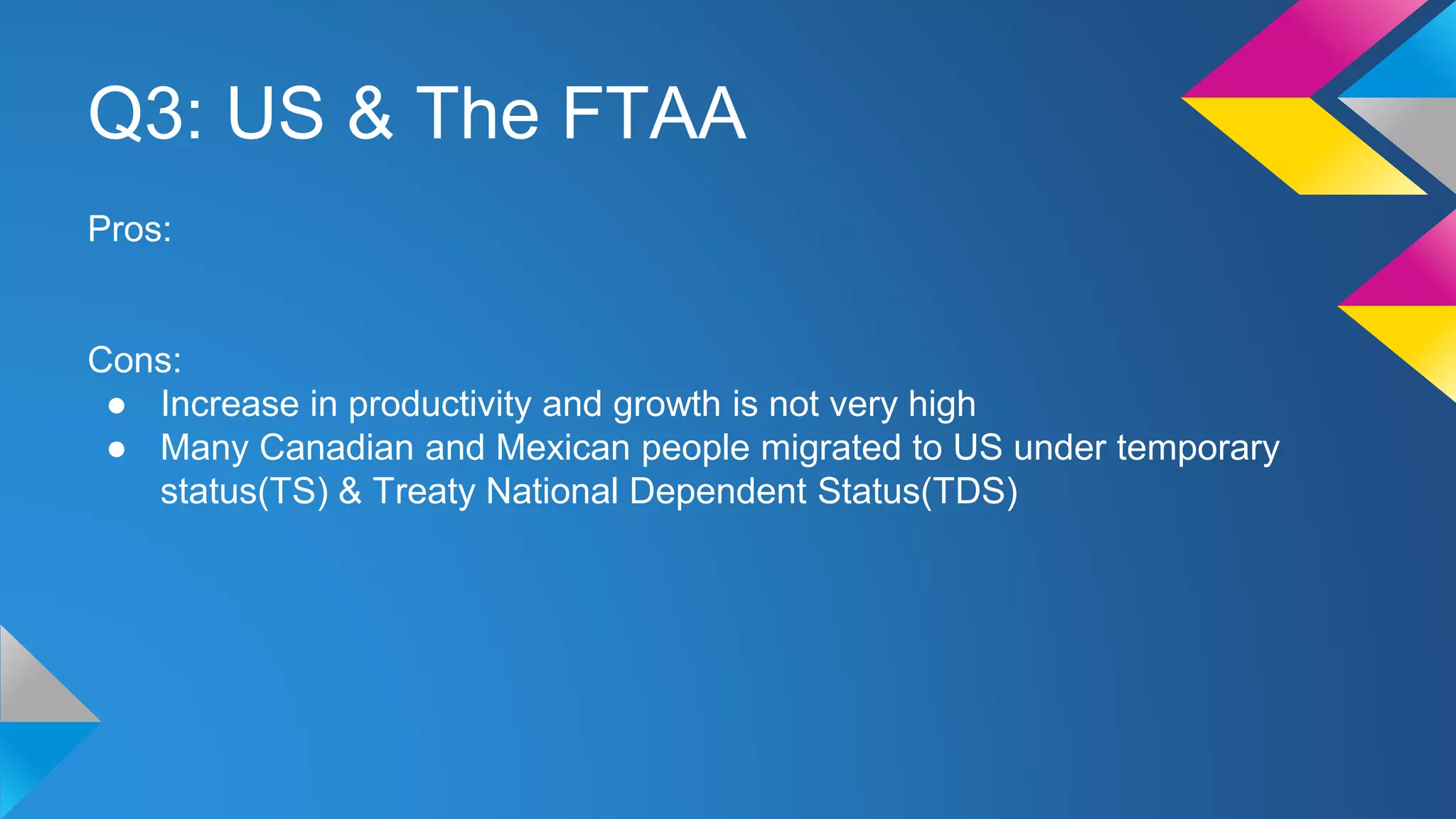 Q3: US & The FTAA

Pros:

Cons:
● Increase in productivity and growth is not very high
● Many Canadian and Mexican people migrated to US under temporary status(TS) & Treaty National Dependent Status(TDS)